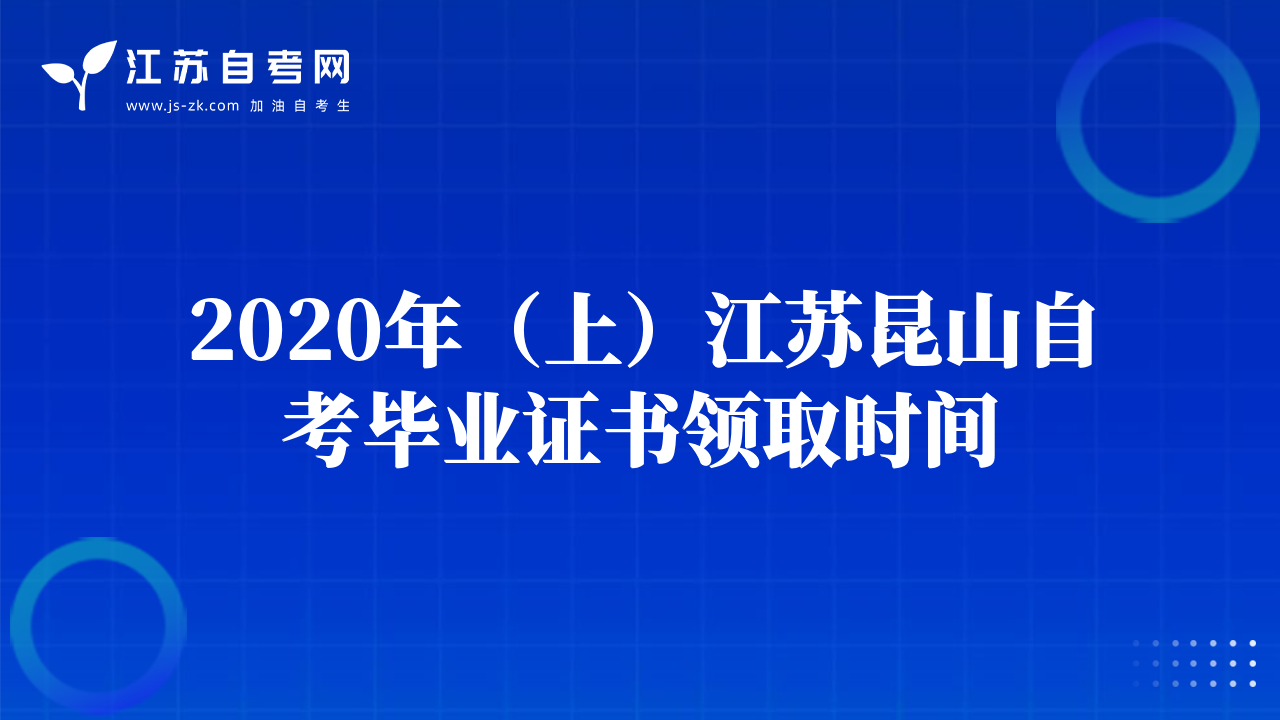 江苏自考网
www.js-zk.com 加油自考生

2020年（上）江苏昆山自考毕业证书领取时间